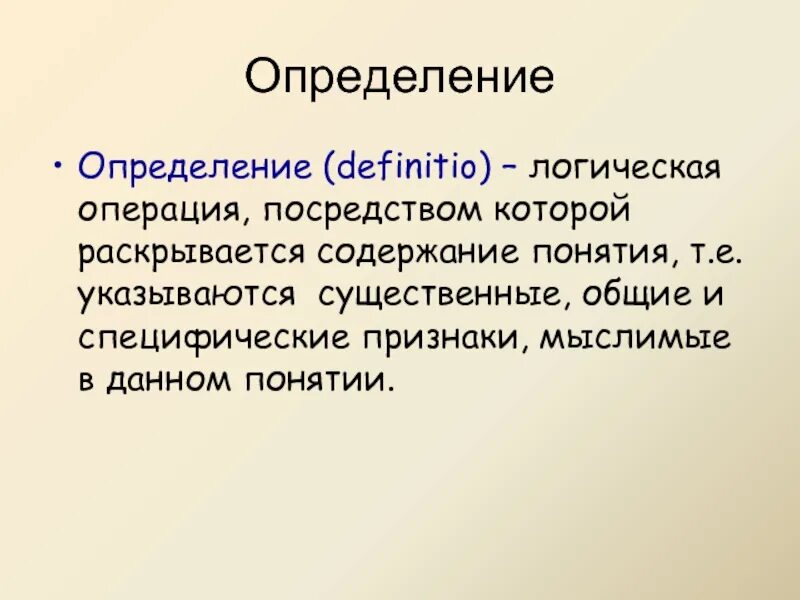 Определение

• Определение (definitio) – логическая операция, посредством которой раскрывается содержание понятия, т.е. указываются  существенные, общие и специфические признаки, мыслимые в данном понятии.